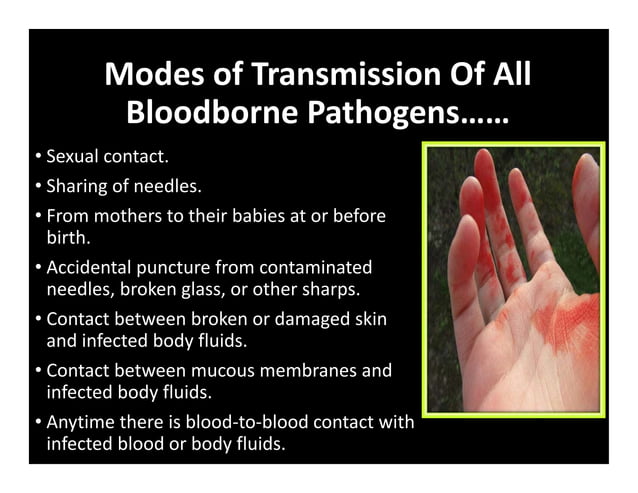 Modes of Transmission Of All Bloodborne Pathogens……

• Sexual contact.
• Sharing of needles.
• From mothers to their babies at or before birth.
• Accidental puncture from contaminated needles, broken glass, or other sharps.
• Contact between broken or damaged skin and infected body fluids.
• Contact between mucous membranes and infected body fluids.
• Anytime there is blood-to-blood contact with infected blood or body fluids.